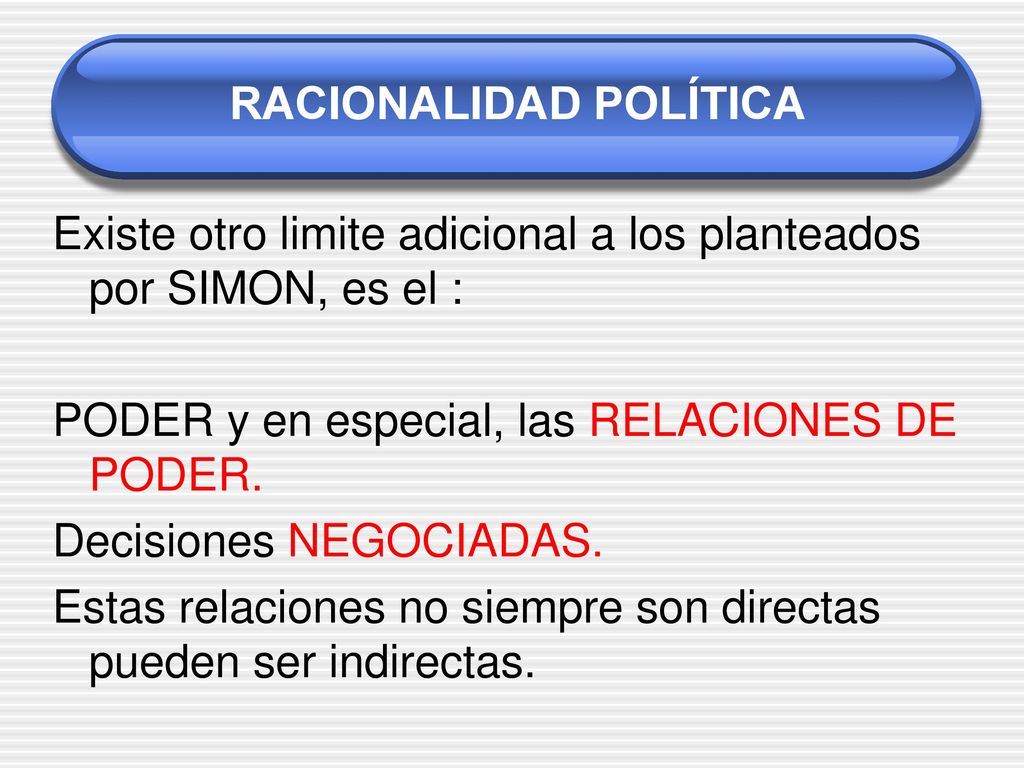 RACIONALIDAD POLÍTICA

Existe otro limite adicional a los planteados por SIMON, es el :

PODER y en especial, las RELACIONES DE PODER.

Decisiones NEGOCIADAS.

Estas relaciones no siempre son directas pueden ser indirectas.